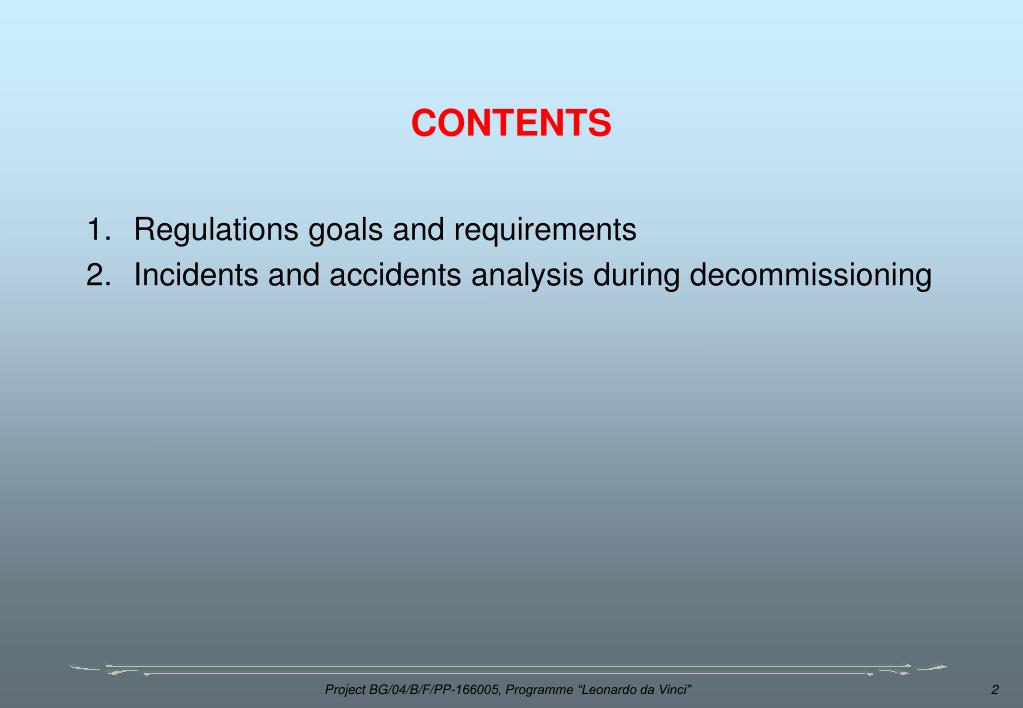 CONTENTS

1. Regulations goals and requirements
2. Incidents and accidents analysis during decommissioning

Project BG/04/B/F/PP-166005, Programme “Leonardo da Vinci”

2